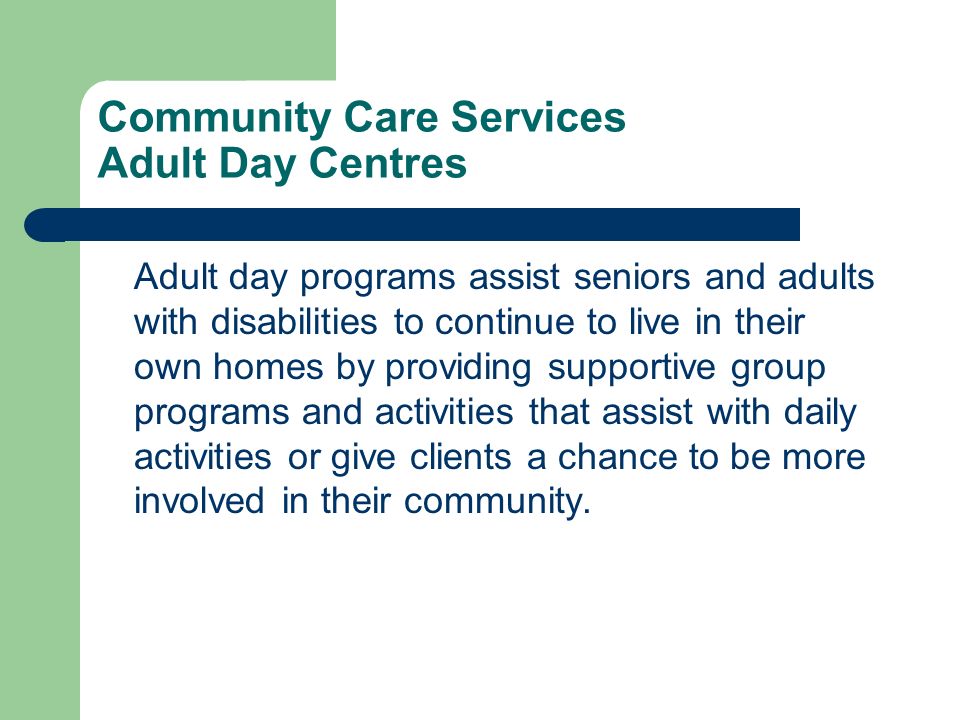 Community Care Services
Adult Day Centres

Adult day programs assist seniors and adults with disabilities to continue to live in their own homes by providing supportive group programs and activities that assist with daily activities or give clients a chance to be more involved in their community.